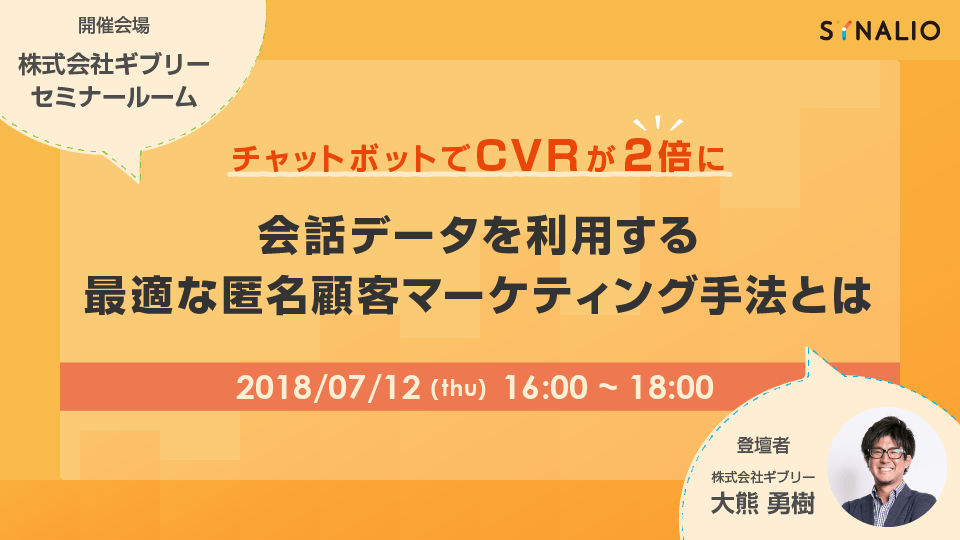 開催会場
株式会社ギブリー
セミナールーム

SYNALIO

チャットボットでCVRが2倍に

会話データを利用する
最適な匿名顧客マーケティング手法とは

2018/07/12 (thu) 16:00 ~ 18:00

登壇者
株式会社ギブリー
大熊 勇樹